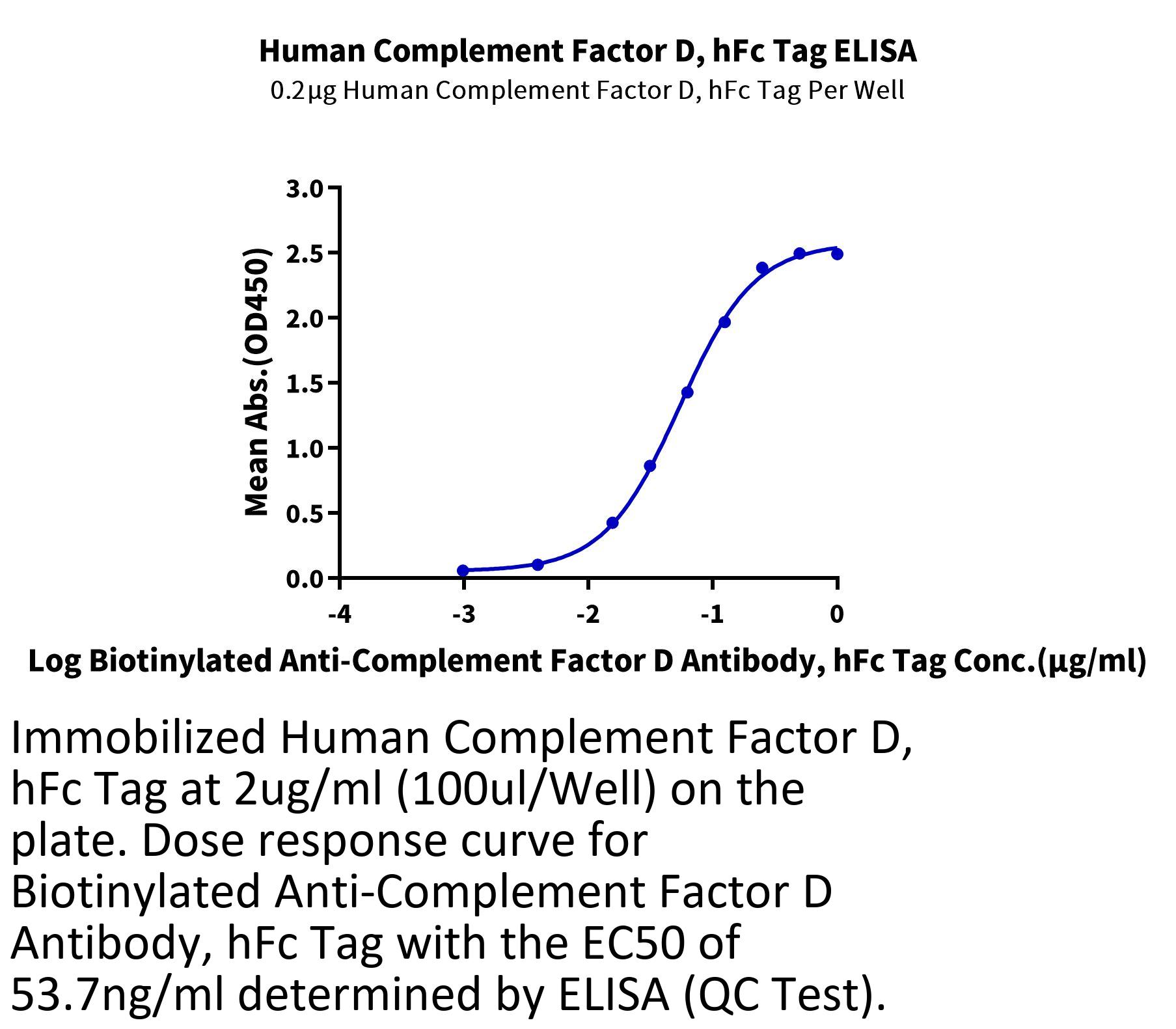 Human Complement Factor D, hFc Tag ELISA
0.2μg Human Complement Factor D, hFc Tag Per Well

Mean Abs.(OD450)

3.0
2.5
2.0
1.5
1.0
0.5
0.0

-4
-3
-2
-1
0

Log Biotinylated Anti-Complement Factor D Antibody, hFc Tag Conc.(μg/ml)

Immobilized Human Complement Factor D, hFc Tag at 2ug/ml (100ul/Well) on the plate. Dose response curve for Biotinylated Anti-Complement Factor D Antibody, hFc Tag with the EC50 of 53.7ng/ml determined by ELISA (QC Test).